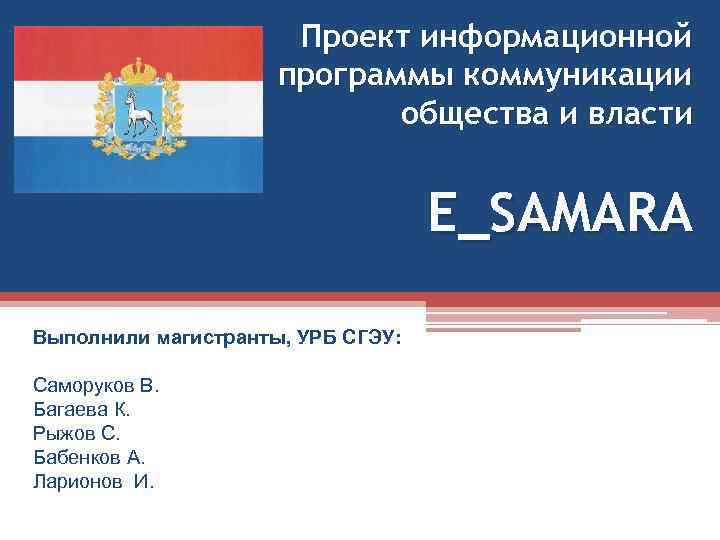 Проект информационной программы коммуникации общества и власти

E_SAMARA

Выполнили магистранты, УРБ СГЭУ:

Саморуков В.
Багаева К.
Рыжов С.
Бабенков А.
Ларионов И.